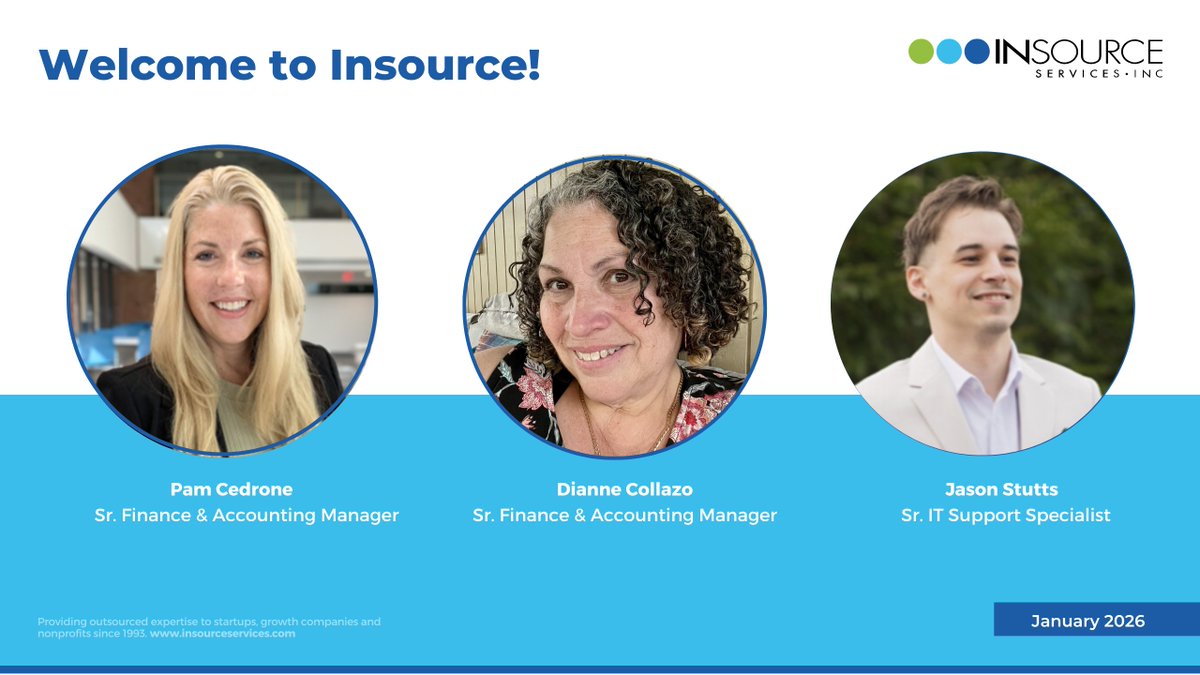 Welcome to Insource!

INSOURCE SERVICES · INC

Pam Cedrone
Sr. Finance & Accounting Manager

Dianne Collazo
Sr. Finance & Accounting Manager

Jason Stutts
Sr. IT Support Specialist

Providing outsourced expertise to startups, growth companies and nonprofits since 1993. www.insourceservices.com

January 2026